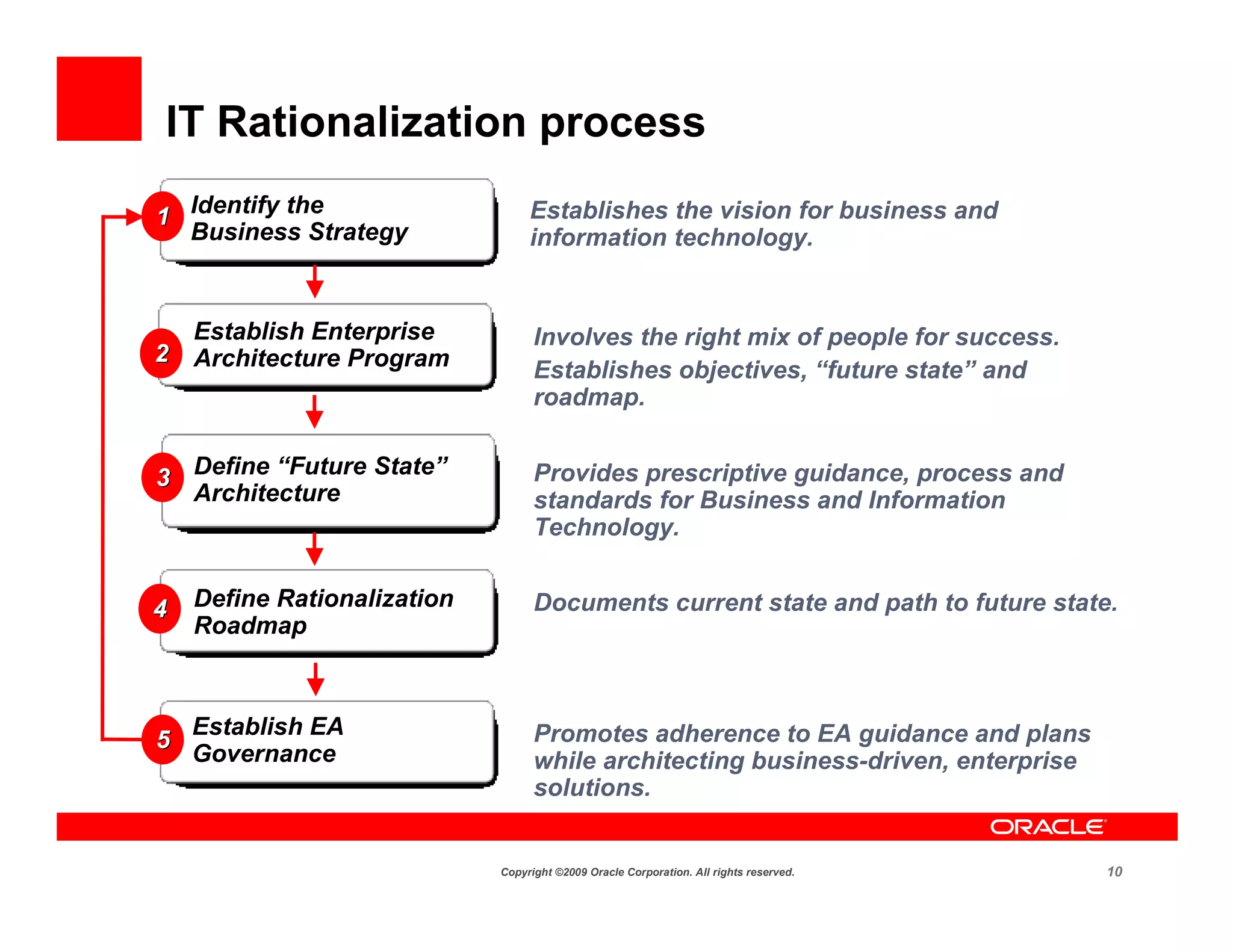 IT Rationalization process

1 Identify the Business Strategy

Establishes the vision for business and information technology.

2 Establish Enterprise Architecture Program

Involves the right mix of people for success.

Establishes objectives, “future state” and roadmap.

3 Define “Future State” Architecture

Provides prescriptive guidance, process and standards for Business and Information Technology.

4 Define Rationalization Roadmap

Documents current state and path to future state.

5 Establish EA Governance

Promotes adherence to EA guidance and plans while architecting business-driven, enterprise solutions.

ORACLE

Copyright ©2009 Oracle Corporation. All rights reserved.

10